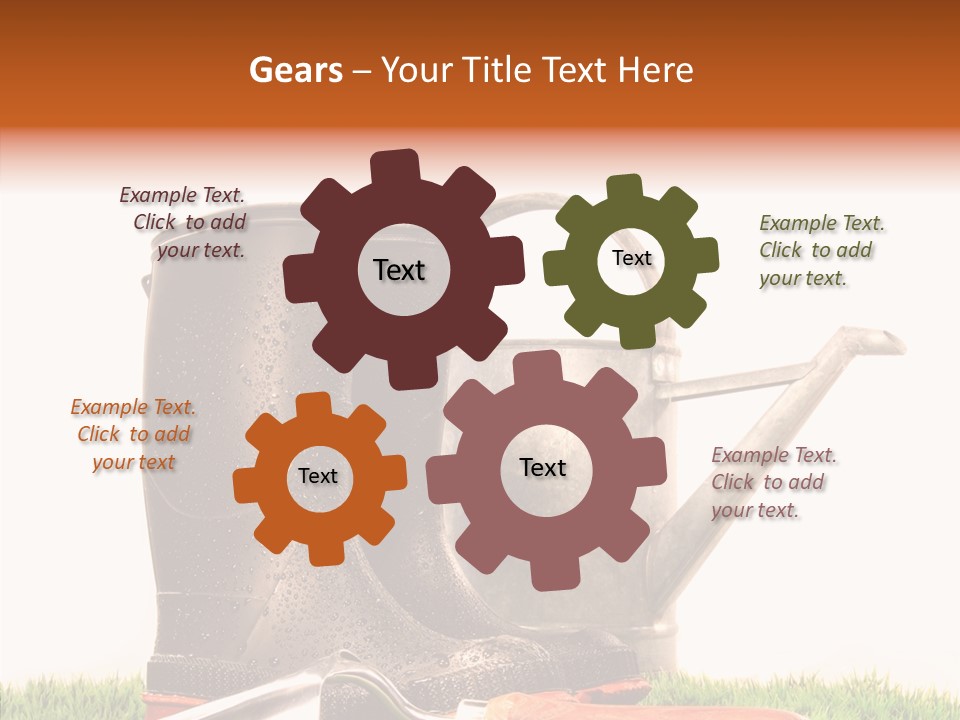 Gears – Your Title Text Here

Example Text. Click to add your text.

Text

Text

Example Text. Click to add your text.

Example Text. Click to add your text

Text

Text

Example Text. Click to add your text.